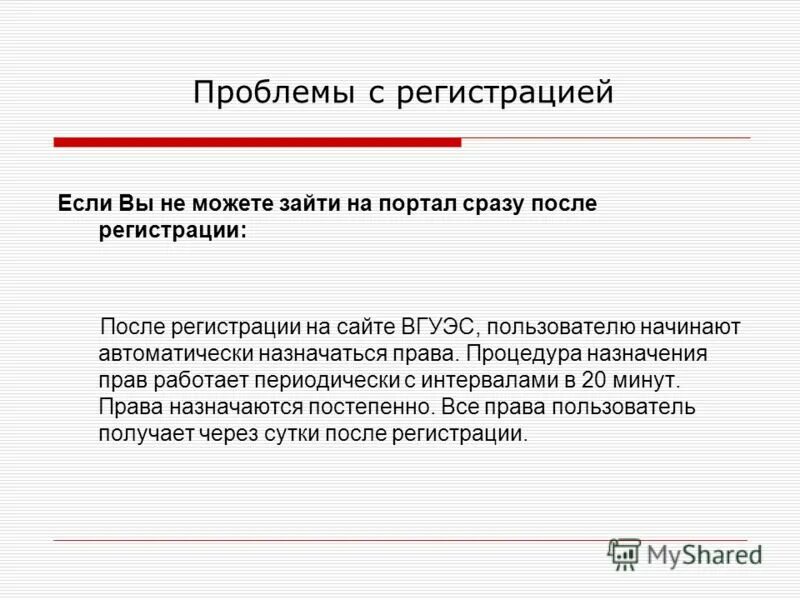 Проблемы с регистрацией

Если Вы не можете зайти на портал сразу после регистрации:

После регистрации на сайте ВГУЭС, пользователю начинают автоматически назначаться права. Процедура назначения прав работает периодически с интервалами в 20 минут. Права назначаются постепенно. Все права пользователь получает через сутки после регистрации.

MyShared